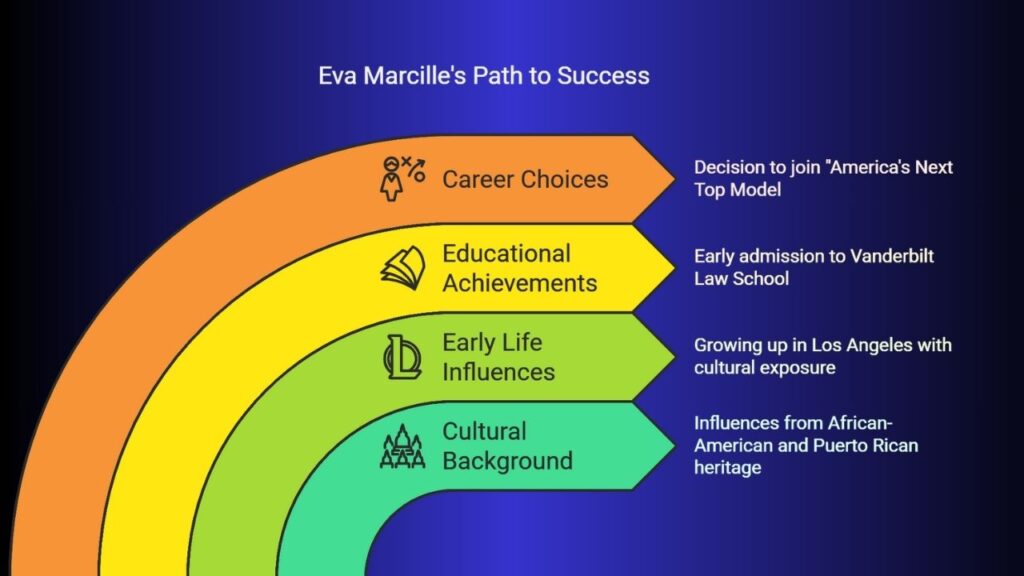 Eva Marcille's Path to Success

Career Choices

Decision to join "America's Next Top Model

Educational Achievements

Early admission to Vanderbilt Law School

Early Life Influences

Growing up in Los Angeles with cultural exposure

Cultural Background

Influences from African-American and Puerto Rican heritage